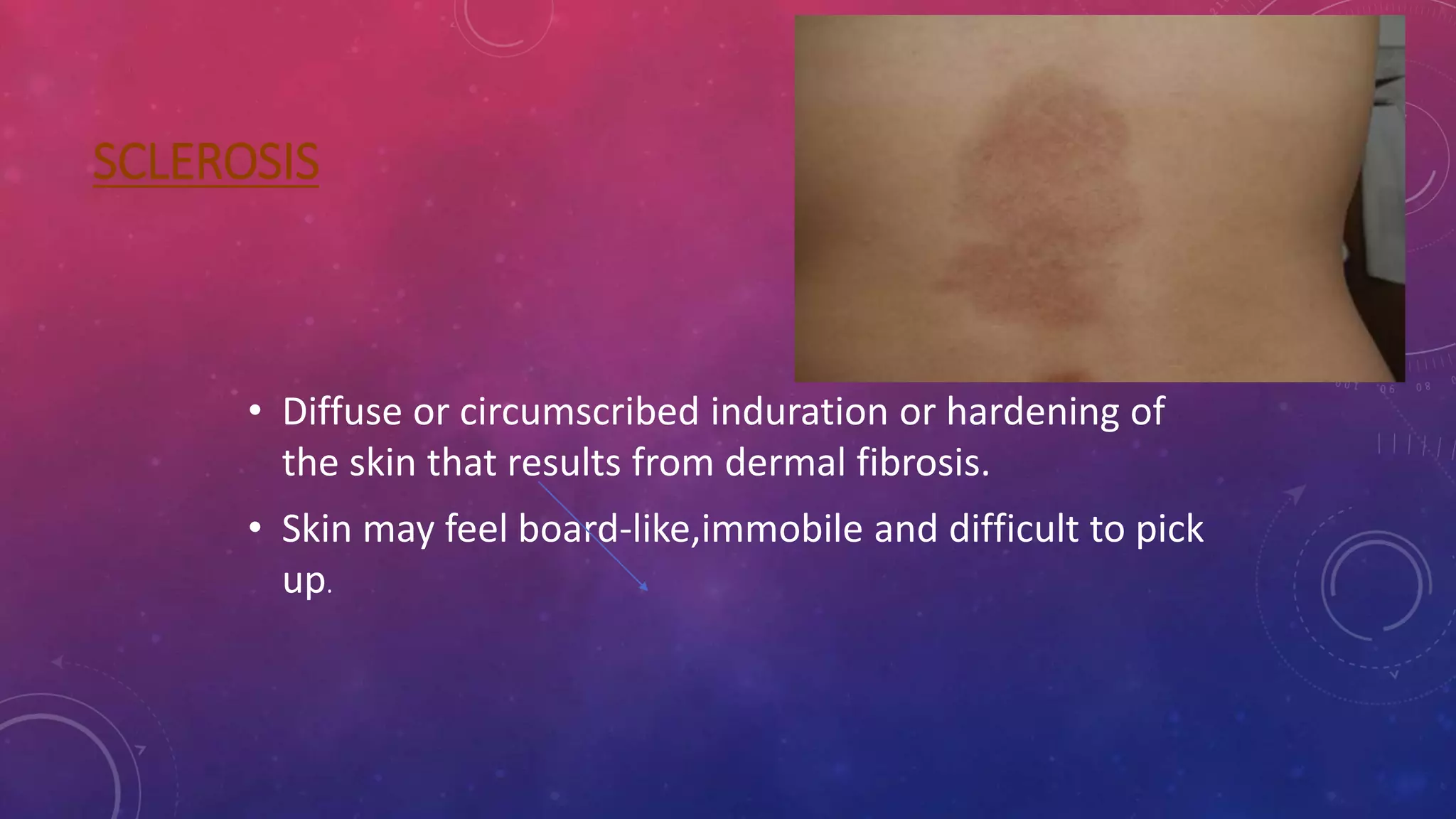 SCLEROSIS

• Diffuse or circumscribed induration or hardening of the skin that results from dermal fibrosis.

• Skin may feel board-like,immobile and difficult to pick up.